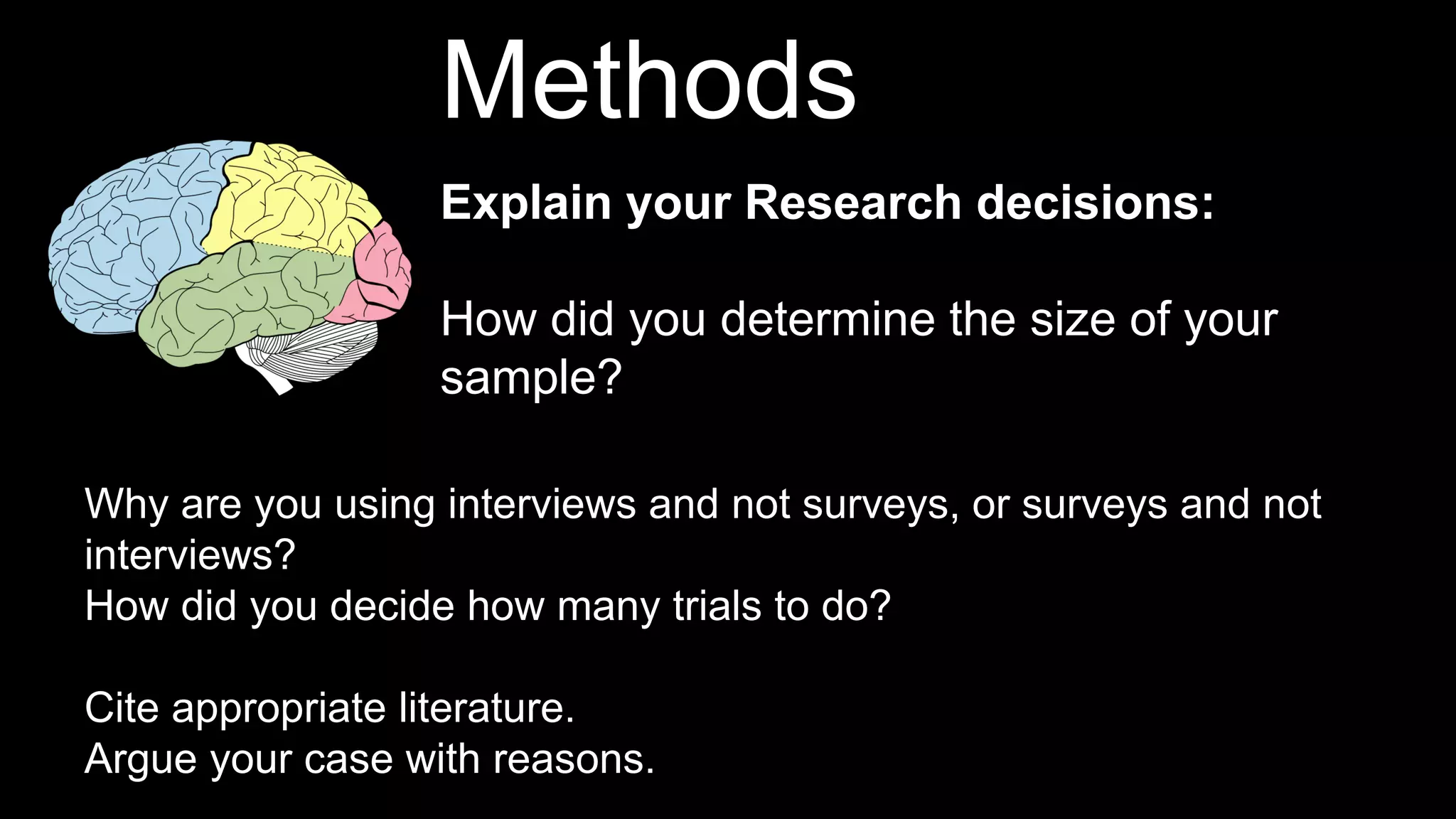 Methods

Explain your Research decisions:

How did you determine the size of your sample?

Why are you using interviews and not surveys, or surveys and not interviews?
How did you decide how many trials to do?

Cite appropriate literature.
Argue your case with reasons.